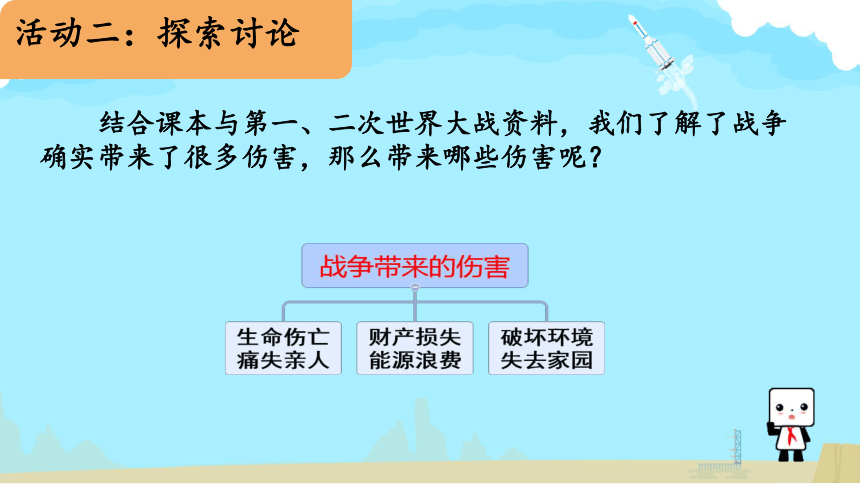 活动二：探索讨论

结合课本与第一、二次世界大战资料，我们了解了战争确实带来了很多伤害，那么带来哪些伤害呢？

战争带来的伤害

生命伤亡
痛失亲人

财产损失
能源浪费

破坏环境
失去家园